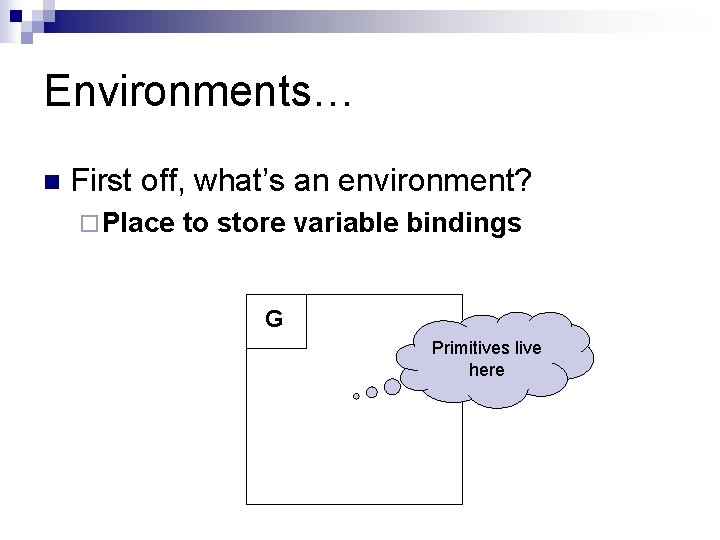 Environments…

First off, what's an environment?

Place to store variable bindings

G

Primitives live here